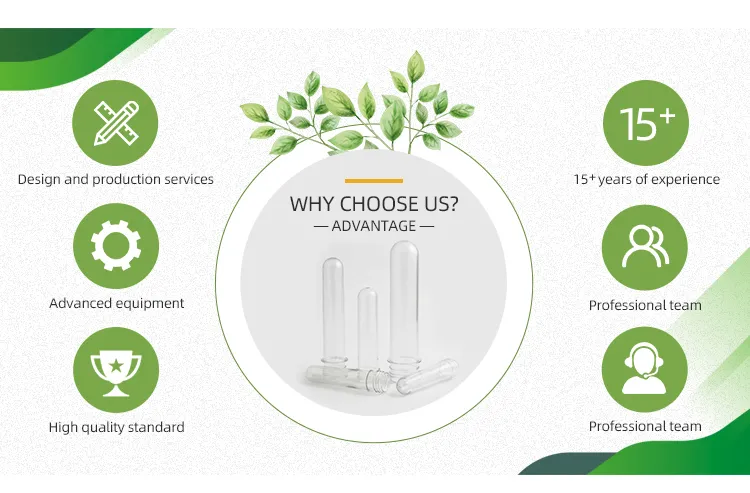 Design and production services

Advanced equipment

High quality standard

WHY CHOOSE US?
— ADVANTAGE —

15+

15+ years of experience

Professional team

Professional team